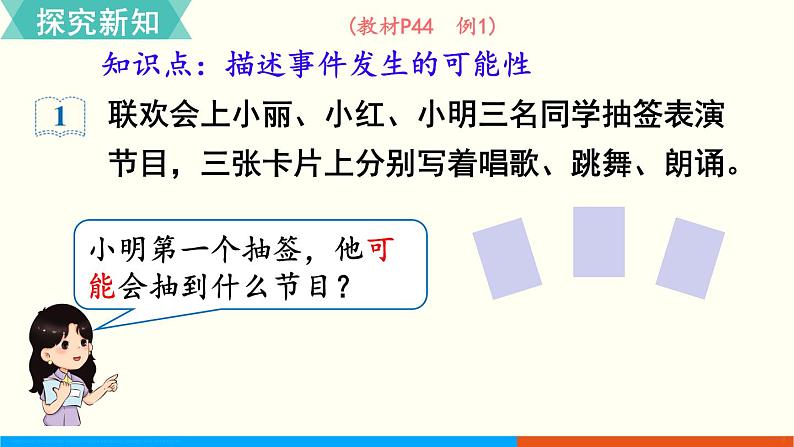 探究新知

（教材P44　例1）

知识点：描述事件发生的可能性

1　联欢会上小丽、小红、小明三名同学抽签表演节目，三张卡片上分别写着唱歌、跳舞、朗诵。

小明第一个抽签，他可能会抽到什么节目？